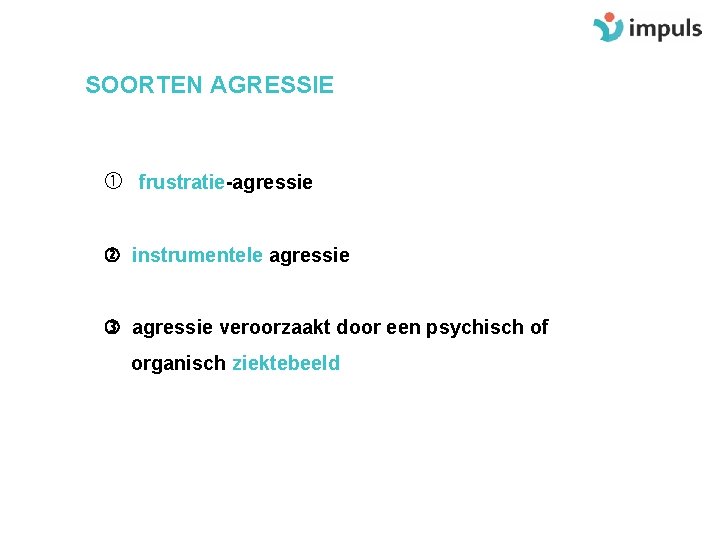 impuls

SOORTEN AGRESSIE

① frustratie-agressie

② instrumentele agressie

③ agressie veroorzaakt door een psychisch of organisch ziektebeeld